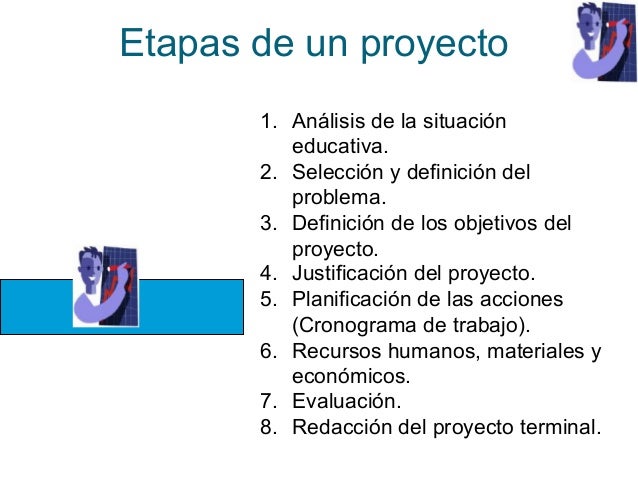 Etapas de un proyecto

1. Análisis de la situación educativa.
2. Selección y definición del problema.
3. Definición de los objetivos del proyecto.
4. Justificación del proyecto.
5. Planificación de las acciones (Cronograma de trabajo).
6. Recursos humanos, materiales y económicos.
7. Evaluación.
8. Redacción del proyecto terminal.